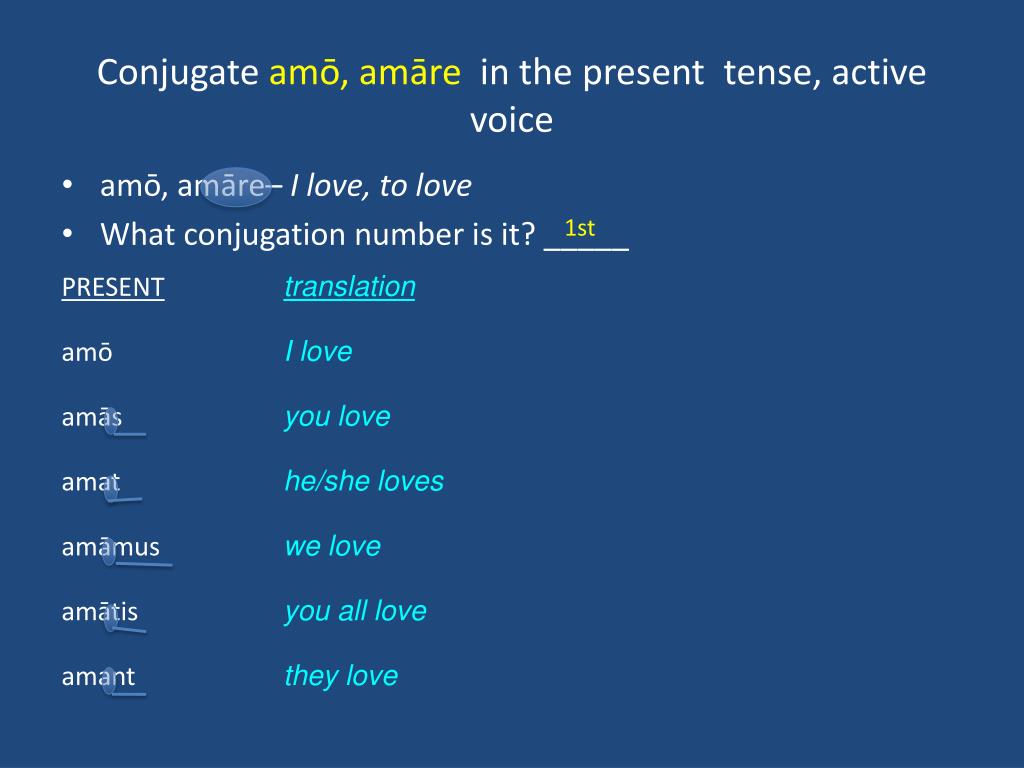 Conjugate amō, amāre in the present tense, active voice

• amō, amāre – I love, to love
• What conjugation number is it? 1st

| PRESENT | translation |
|---|---|
| amō | I love |
| amās | you love |
| amat | he/she loves |
| amāmus | we love |
| amātis | you all love |
| amant | they love |